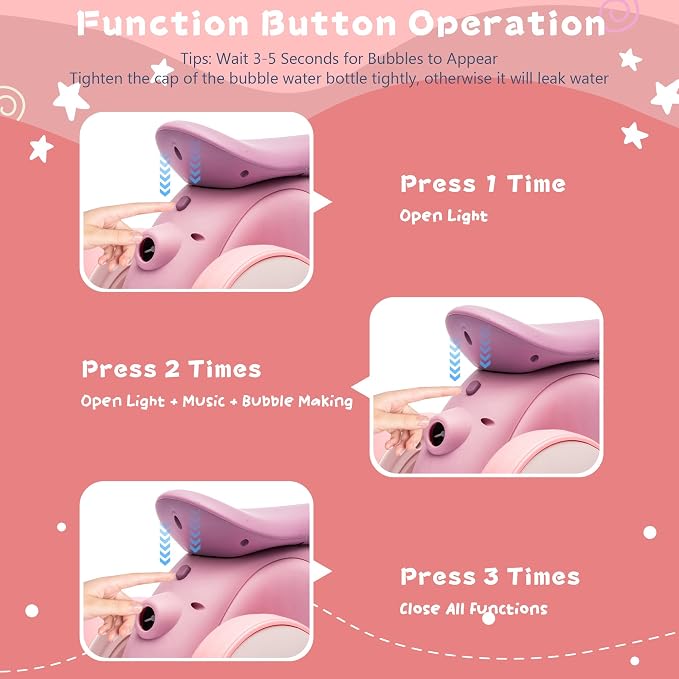 Function Button Operation

Tips: Wait 3-5 Seconds for Bubbles to Appear
Tighten the cap of the bubble water bottle tightly, otherwise it will leak water

Press 1 Time
Open Light

Press 2 Times
Open Light + Music + Bubble Making

Press 3 Times
Close All Functions